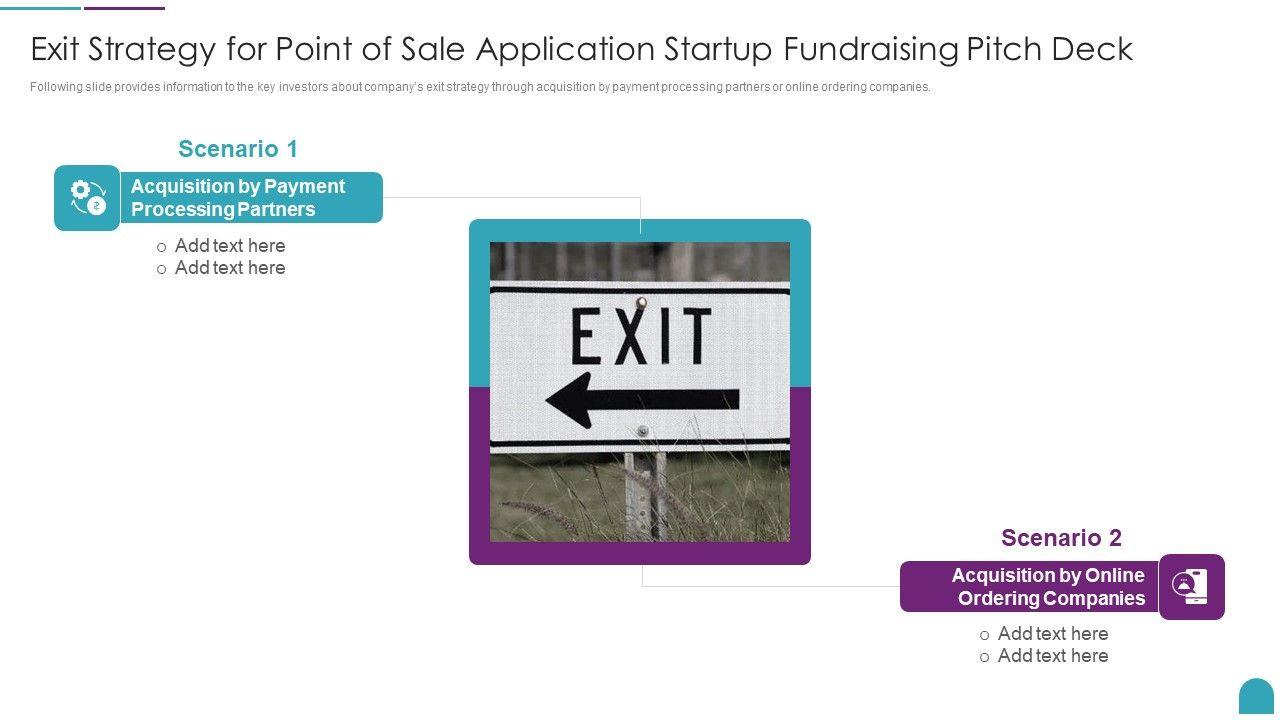 Exit Strategy for Point of Sale Application Startup Fundraising Pitch Deck

Following slide provides information to the key investors about company's exit strategy through acquisition by payment processing partners or online ordering companies.

Scenario 1

Acquisition by Payment Processing Partners

o Add text here
o Add text here

EXIT

Scenario 2

Acquisition by Online Ordering Companies

o Add text here
o Add text here